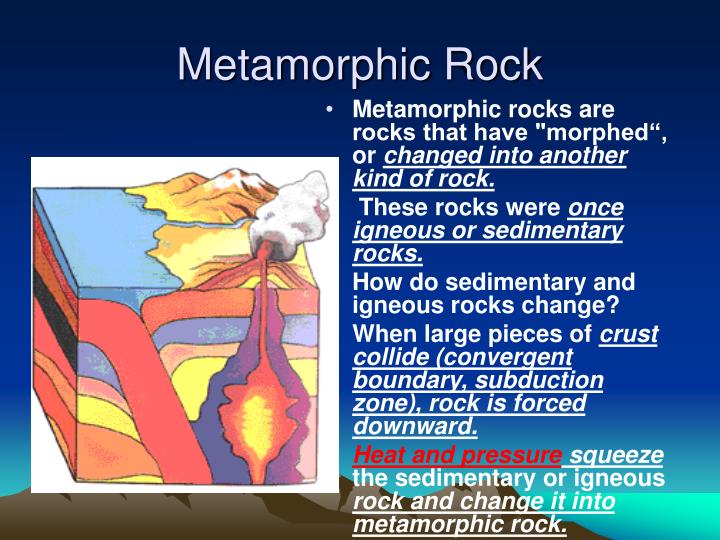 Metamorphic Rock

• Metamorphic rocks are rocks that have "morphed“, or changed into another kind of rock.

These rocks were once igneous or sedimentary rocks.

How do sedimentary and igneous rocks change?

When large pieces of crust collide (convergent boundary, subduction zone), rock is forced downward.

Heat and pressure squeeze the sedimentary or igneous rock and change it into metamorphic rock.